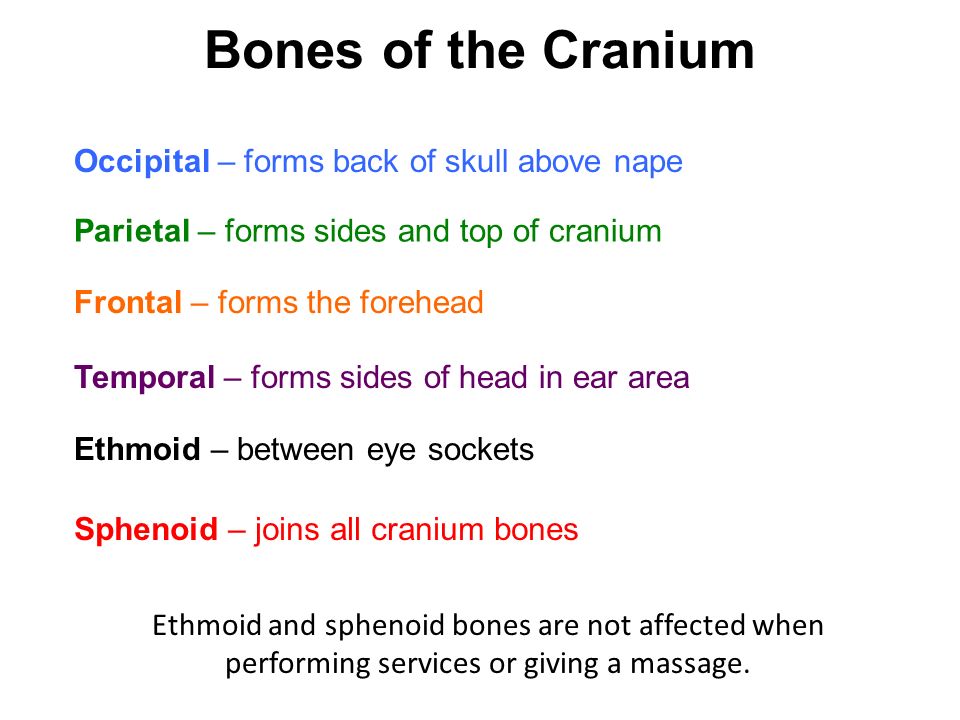 Bones of the Cranium

Occipital – forms back of skull above nape

Parietal – forms sides and top of cranium

Frontal – forms the forehead

Temporal – forms sides of head in ear area

Ethmoid – between eye sockets

Sphenoid – joins all cranium bones

Ethmoid and sphenoid bones are not affected when performing services or giving a massage.